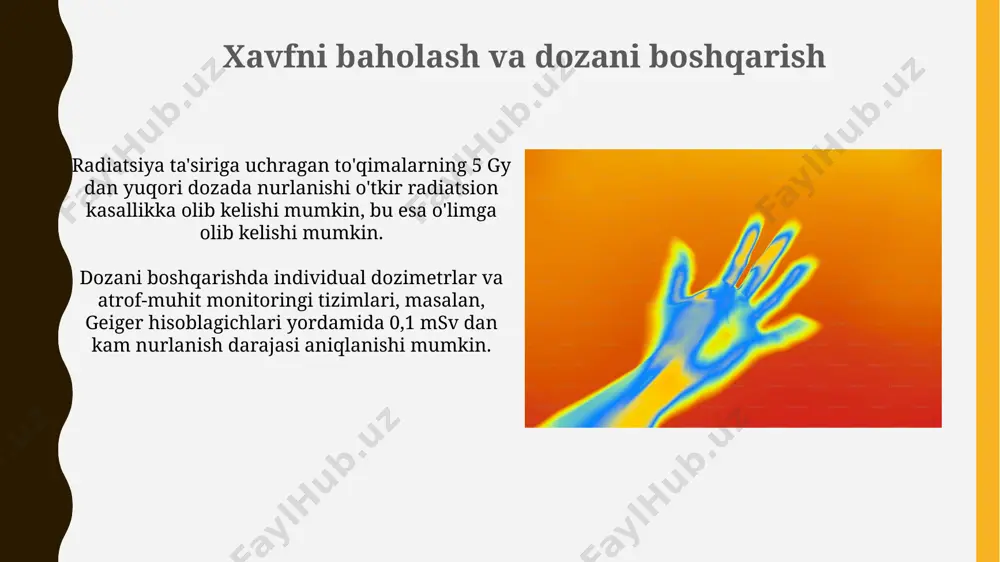 Xavfni baholash va dozani boshqarish

Radiatsiya ta'siriga uchragan to'qimalarning 5 Gy dan yuqori dozada nurlanishi o'tkir radiatsion kasallikka olib kelishi mumkin, bu esa o'limga olib kelishi mumkin.

Dozani boshqarishda individual dozimetrlar va atrof-muhit monitoringi tizimlari, masalan, Geiger hisoblagichlari yordamida 0,1 mSv dan kam nurlanish darajasi aniqlanishi mumkin.

FaylHub.uz FaylHub.uz FaylHub.uz FaylHub.uz FaylHub.uz